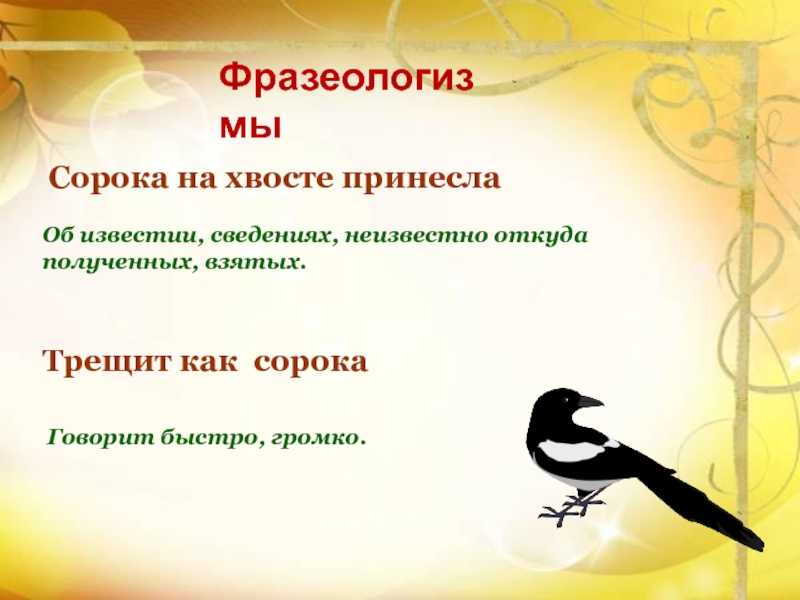 Фразеологизмы

Сорока на хвосте принесла

Об известии, сведениях, неизвестно откуда полученных, взятых.

Трещит как сорока

Говорит быстро, громко.